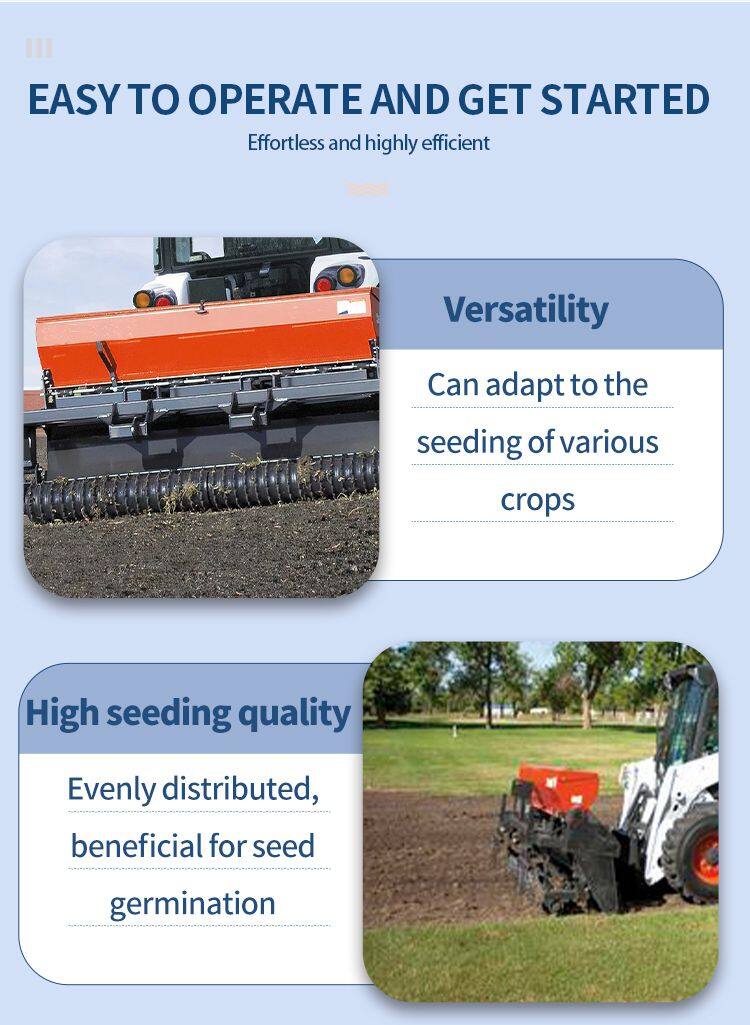 EASY TO OPERATE AND GET STARTED
Effortless and highly efficient

Versatility
Can adapt to the seeding of various crops

High seeding quality
Evenly distributed, beneficial for seed germination